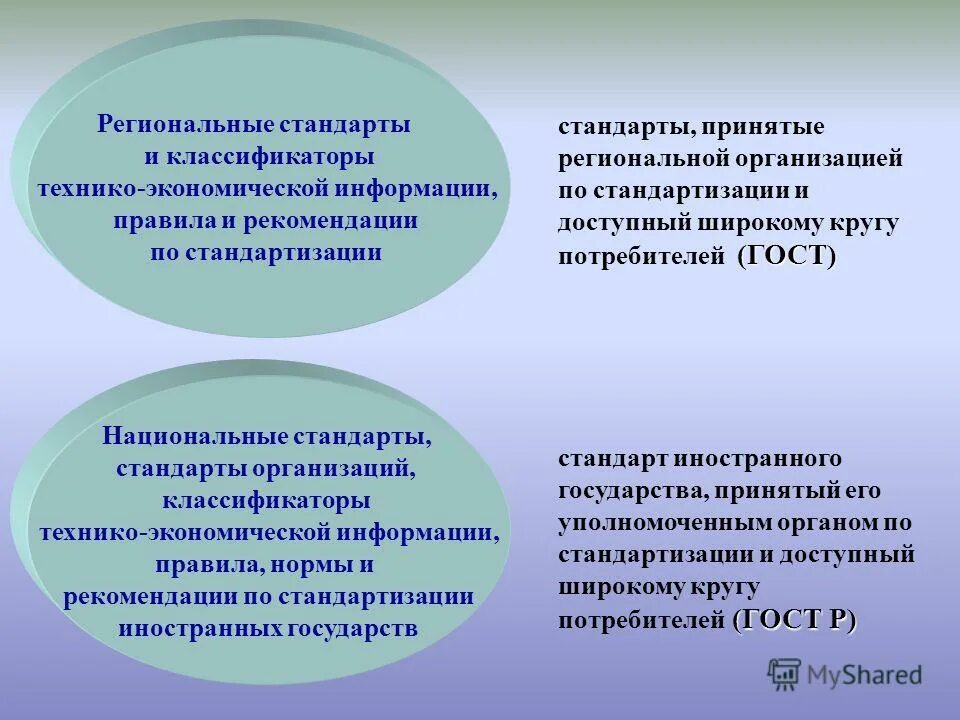 Региональные стандарты и классификаторы технико-экономической информации, правила и рекомендации по стандартизации

стандарты, принятые региональной организацией по стандартизации и доступный широкому кругу потребителей (ГОСТ)

Национальные стандарты, стандарты организаций, классификаторы технико-экономической информации, правила, нормы и рекомендации по стандартизации иностранных государств

стандарт иностранного государства, принятый его уполномоченным органом по стандартизации и доступный широкому кругу потребителей (ГОСТ Р)

MyShared